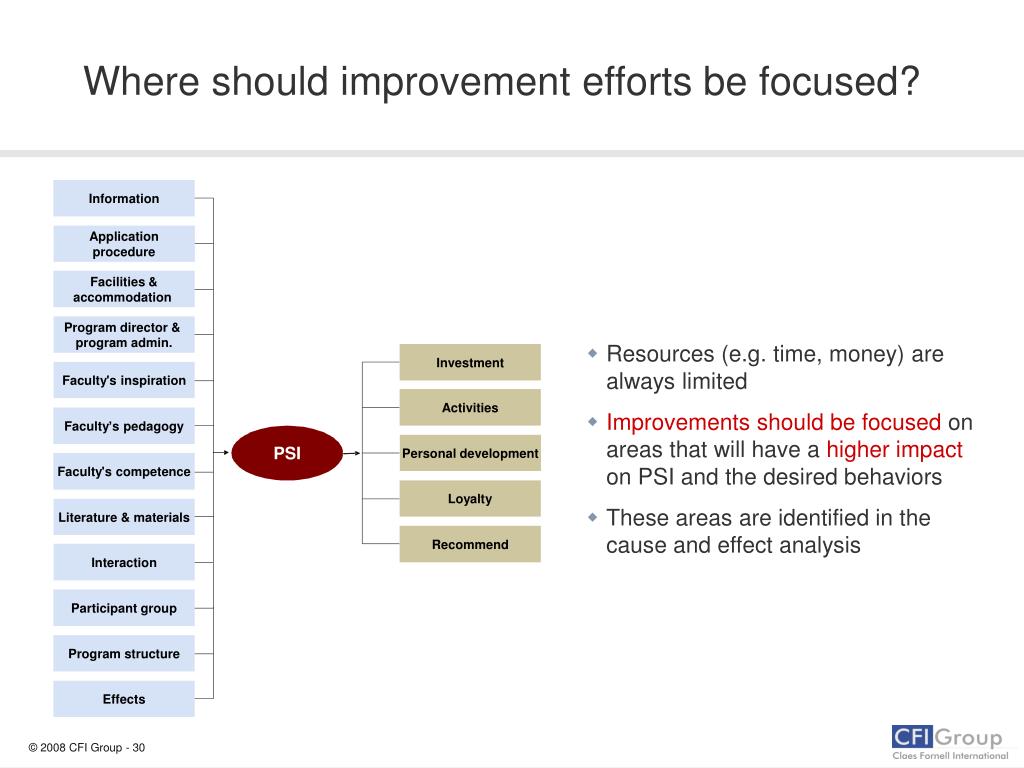 Where should improvement efforts be focused?

Information

Application procedure

Facilities & accommodation

Program director & program admin.

Faculty's inspiration

Faculty's pedagogy

Faculty's competence

Literature & materials

Interaction

Participant group

Program structure

Effects

PSI

Investment

Activities

Personal development

Loyalty

Recommend

Resources (e.g. time, money) are always limited

Improvements should be focused on areas that will have a higher impact on PSI and the desired behaviors

These areas are identified in the cause and effect analysis

© 2008 CFI Group - 30

CFI Group
Claes Fornell International